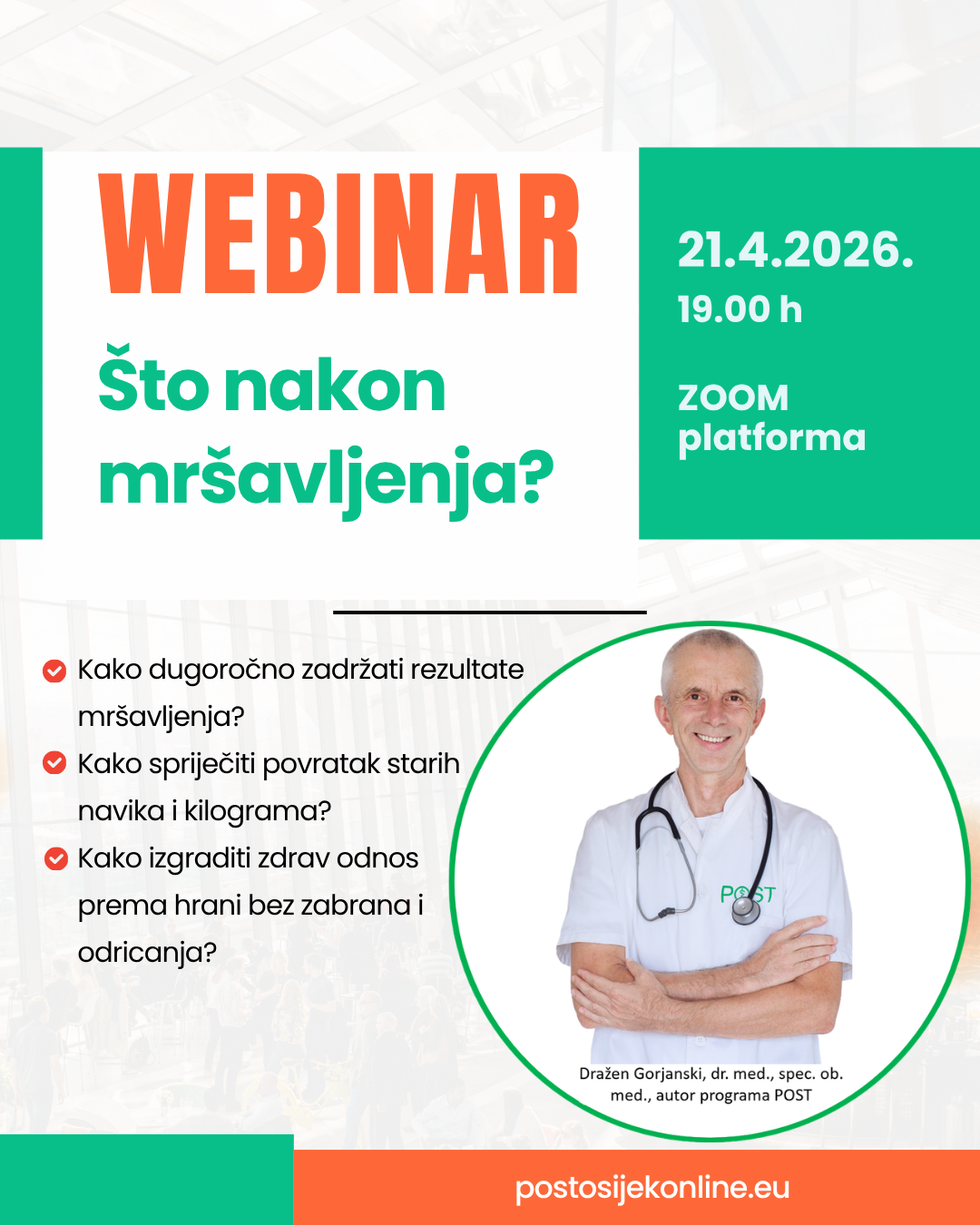 WEBINAR

Što nakon mršavljenja?

21.4.2026.
19.00 h

ZOOM platforma

Kako dugoročno zadržati rezultate mršavljenja?
Kako spriječiti povratak starih navika i kilograma?
Kako izgraditi zdrav odnos prema hrani bez zabrana i odricanja?

POST

Dražen Gorjanski, dr. med., spec. ob. med., autor programa POST

postosijekonline.eu